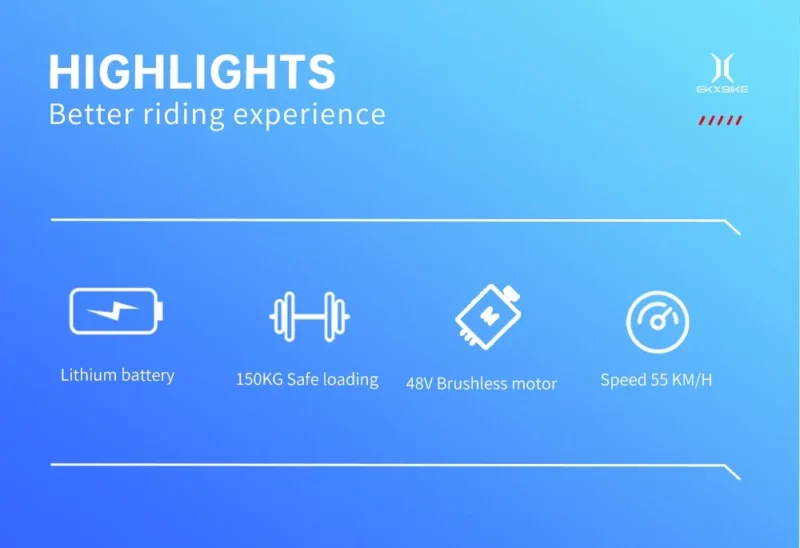 HIGHLIGHTS
Better riding experience

EKXBIKE

Lithium battery

150KG Safe loading

48V Brushless motor

Speed 55 KM/H